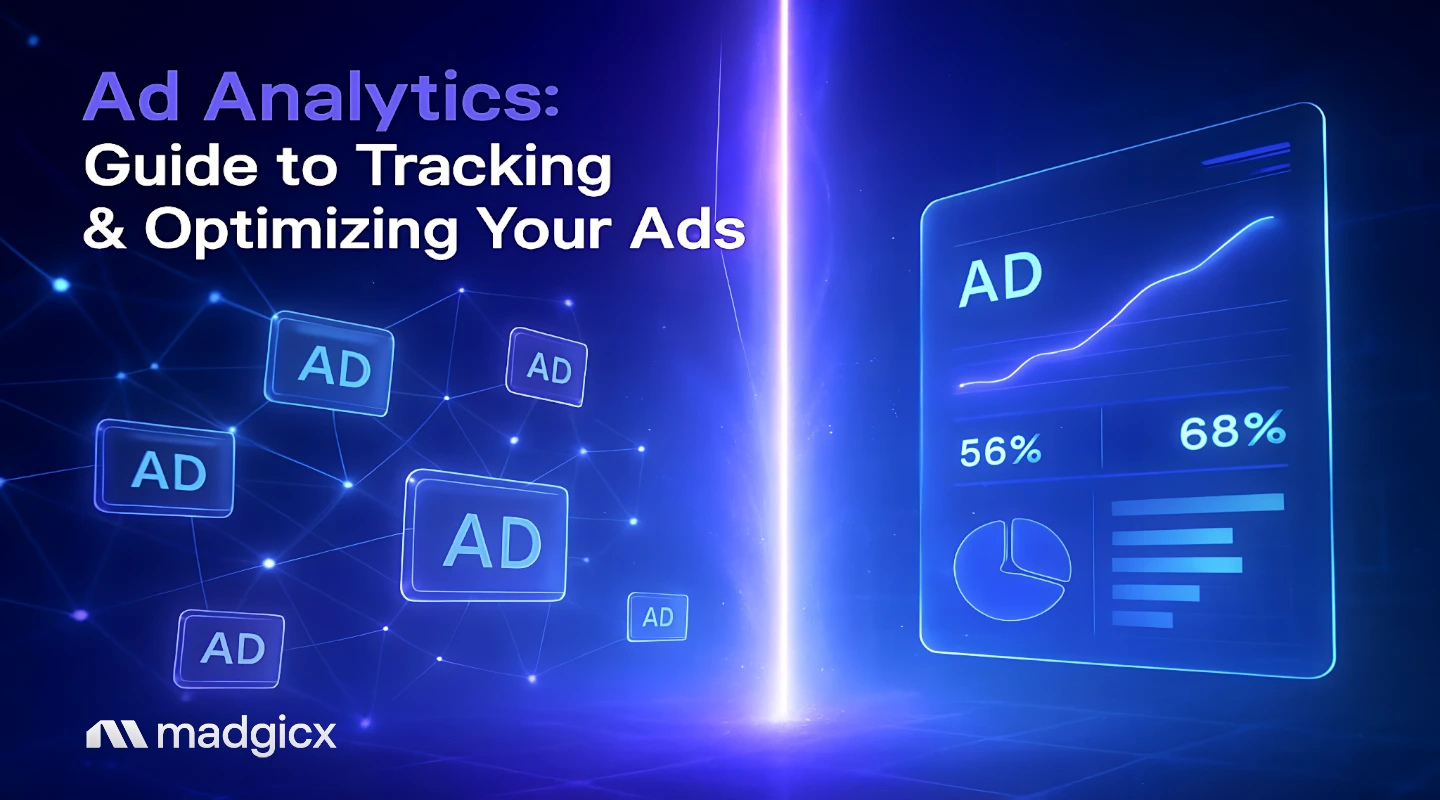 Ad Analytics:
Guide to Tracking & Optimizing Your Ads

AD

AD

AD

AD

AD

AD

AD

56%

68%

madgicx